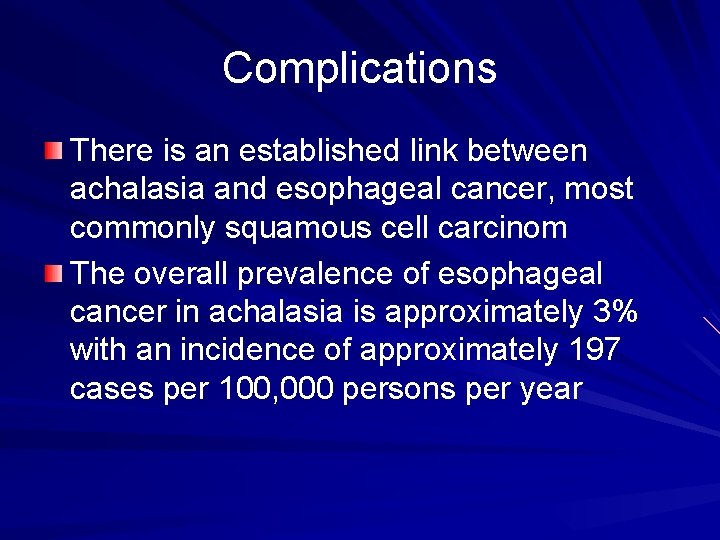 Complications

There is an established link between achalasia and esophageal cancer, most commonly squamous cell carcinom

The overall prevalence of esophageal cancer in achalasia is approximately 3% with an incidence of approximately 197 cases per 100,000 persons per year